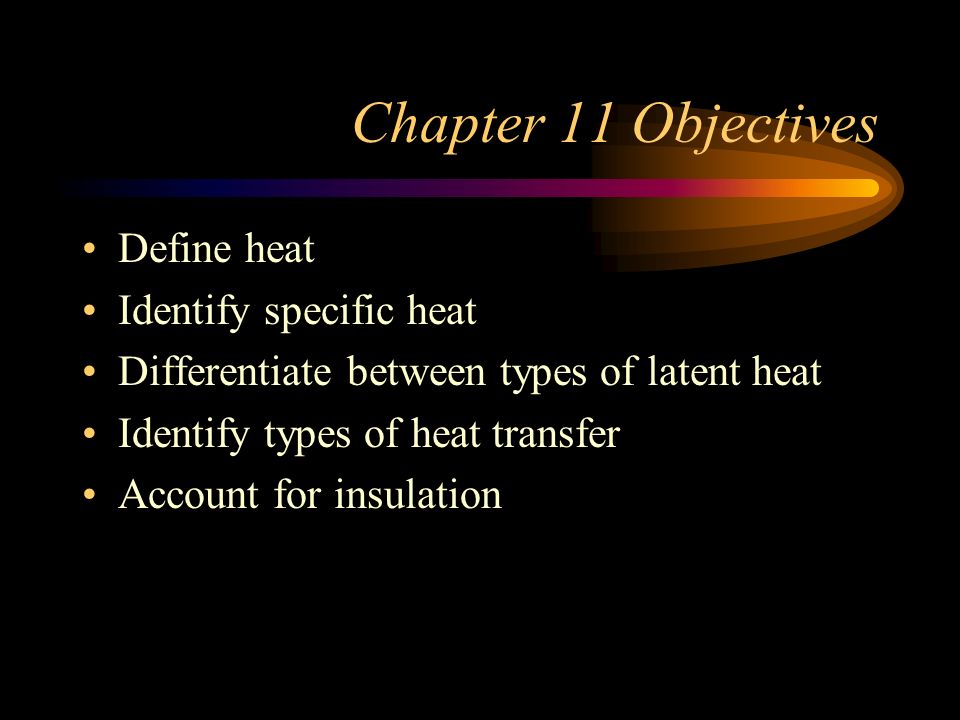 Chapter 11 Objectives

• Define heat
• Identify specific heat
• Differentiate between types of latent heat
• Identify types of heat transfer
• Account for insulation